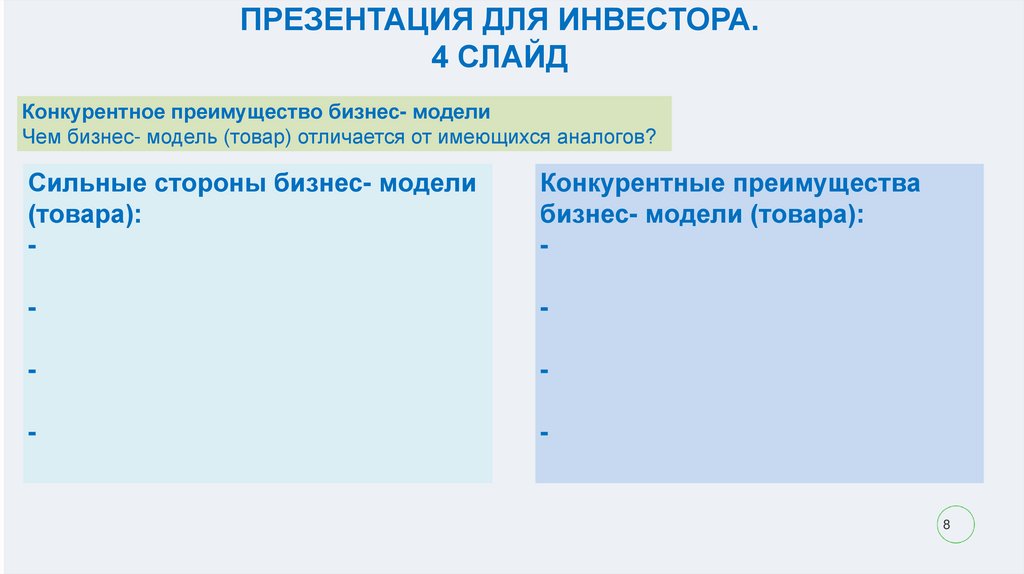 ПРЕЗЕНТАЦИЯ ДЛЯ ИНВЕСТОРА.
4 СЛАЙД

Конкурентное преимущество бизнес- модели
Чем бизнес- модель (товар) отличается от имеющихся аналогов?

Сильные стороны бизнес- модели (товара):
-
-
-
-

Конкурентные преимущества бизнес- модели (товара):
-
-
-
-

8